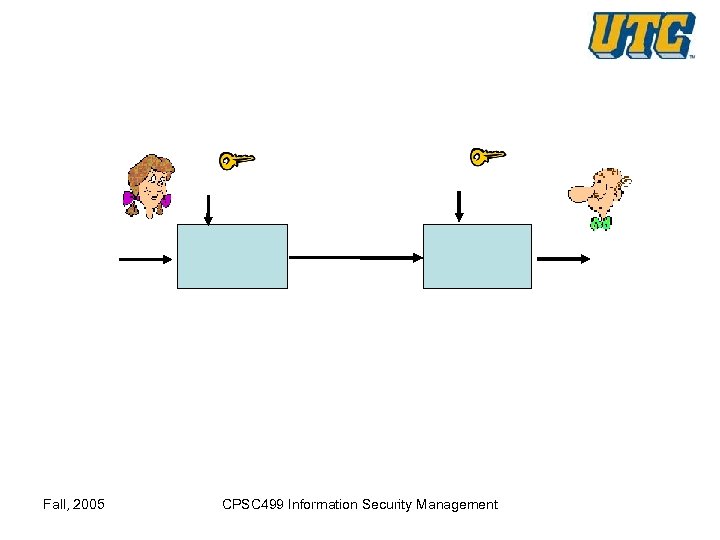 UTC

Fall, 2005

CPSC499 Information Security Management